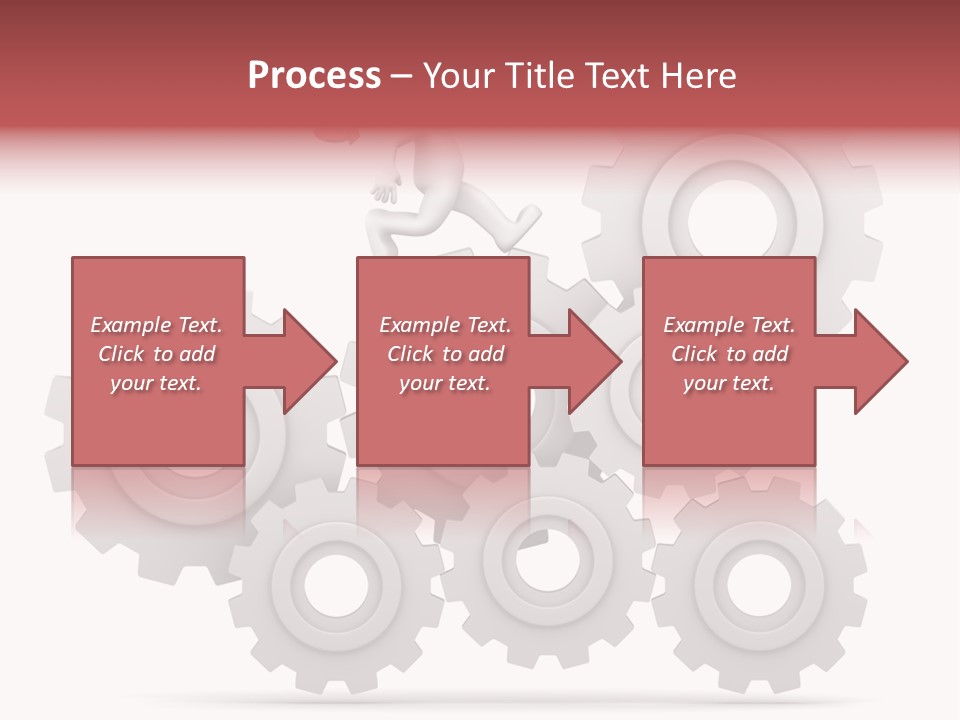 Process – Your Title Text Here

Example Text. Click to add your text.

Example Text. Click to add your text.

Example Text. Click to add your text.